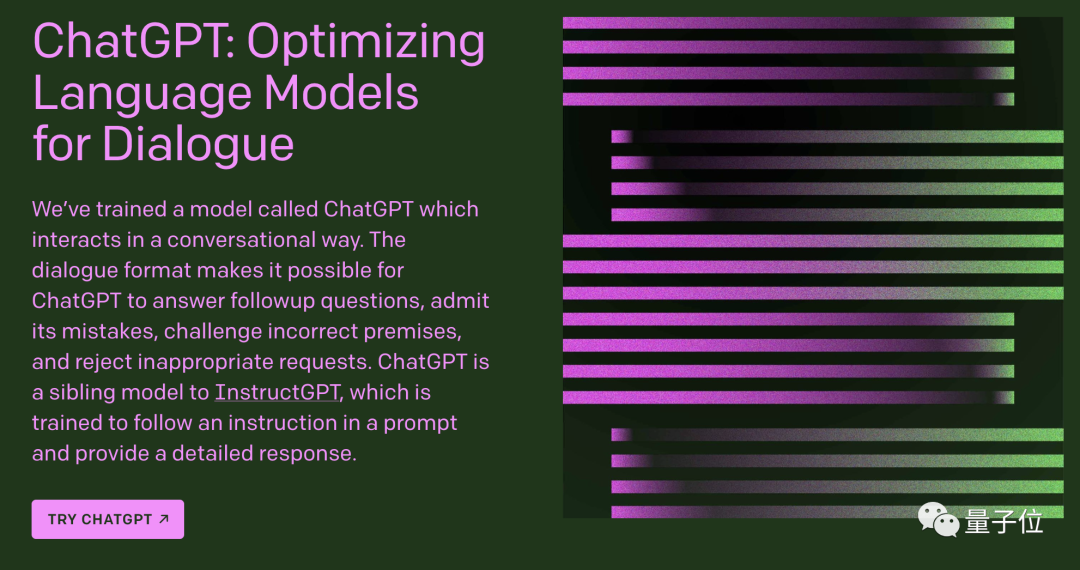 ChatGPT: Optimizing Language Models for Dialogue

We've trained a model called ChatGPT which interacts in a conversational way. The dialogue format makes it possible for ChatGPT to answer followup questions, admit its mistakes, challenge incorrect premises, and reject inappropriate requests. ChatGPT is a sibling model to InstructGPT, which is trained to follow an instruction in a prompt and provide a detailed response.

TRY CHATGPT ↗

量子位